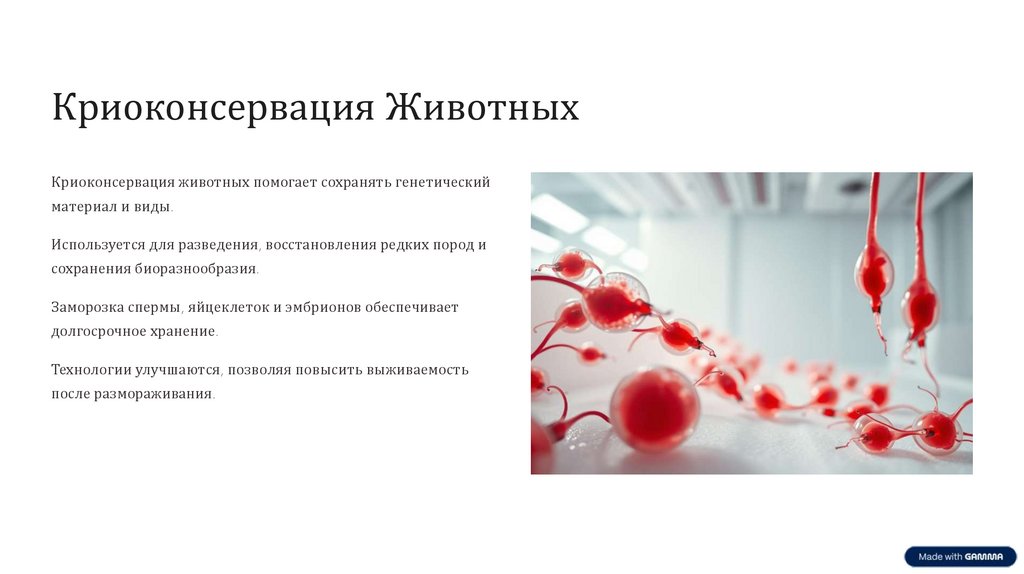 Криоконсервация Животных

Криоконсервация животных помогает сохранять генетический материал и виды.

Используется для разведения, восстановления редких пород и сохранения биоразнообразия.

Заморозка спермы, яйцеклеток и эмбрионов обеспечивает долгосрочное хранение.

Технологии улучшаются, позволяя повысить выживаемость после размораживания.

Made with GAMMA